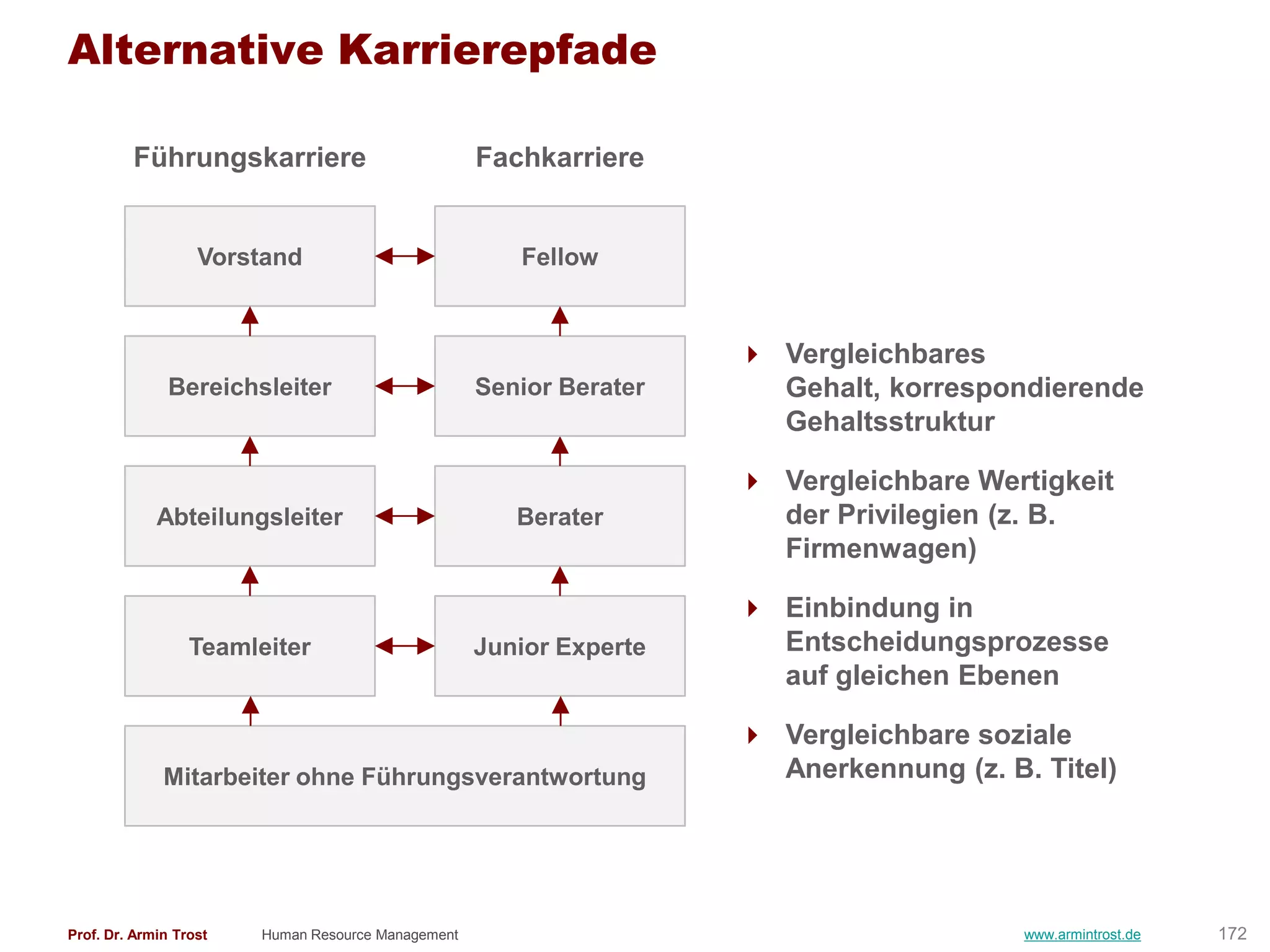 Alternative Karrierepfade

Führungskarriere

Fachkarriere

Vorstand

Fellow

Bereichsleiter

Senior Berater

Abteilungsleiter

Berater

Teamleiter

Junior Experte

Mitarbeiter ohne Führungsverantwortung

Vergleichbares Gehalt, korrespondierende Gehaltsstruktur

Vergleichbare Wertigkeit der Privilegien (z. B. Firmenwagen)

Einbindung in Entscheidungsprozesse auf gleichen Ebenen

Vergleichbare soziale Anerkennung (z. B. Titel)

Prof. Dr. Armin Trost

Human Resource Management

www.armintrost.de

172